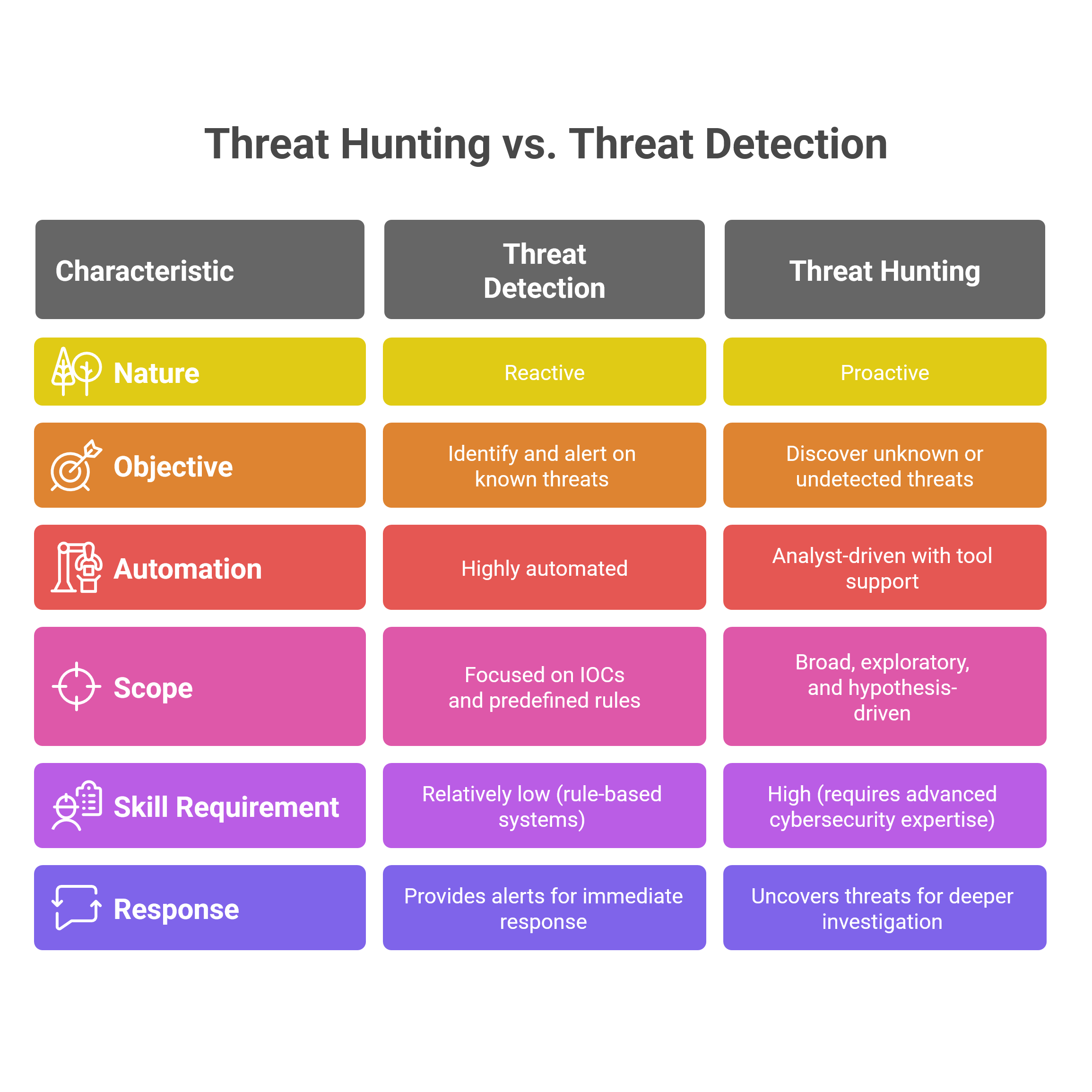 Threat Hunting vs. Threat Detection

| Characteristic | Threat Detection | Threat Hunting |
|---|---|---|
| Nature | Reactive | Proactive |
| Objective | Identify and alert on known threats | Discover unknown or undetected threats |
| Automation | Highly automated | Analyst-driven with tool support |
| Scope | Focused on IOCs and predefined rules | Broad, exploratory, and hypothesis-driven |
| Skill Requirement | Relatively low (rule-based systems) | High (requires advanced cybersecurity expertise) |
| Response | Provides alerts for immediate response | Uncovers threats for deeper investigation |